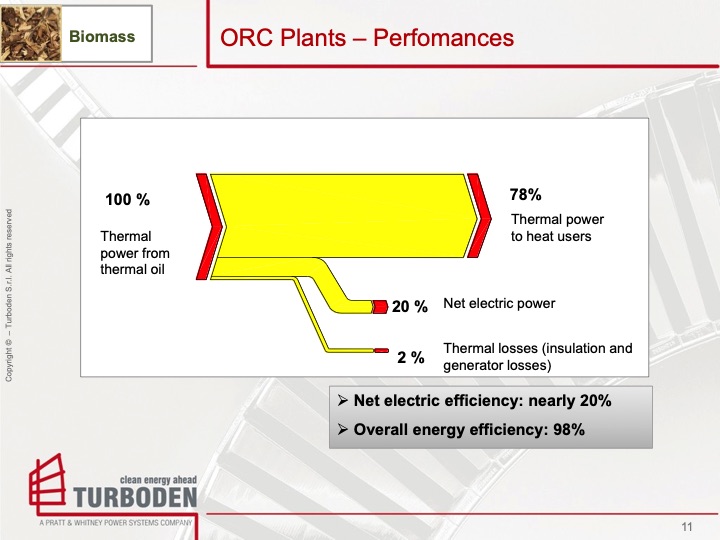 Biomass

ORC Plants – Perfomances

Copyright © – Turboden S.r.l. All rights reserved

100 %

Thermal power from thermal oil

78%

Thermal power to heat users

20 %

Net electric power

2 %

Thermal losses (insulation and generator losses)

➢ Net electric efficiency: nearly 20%

➢ Overall energy efficiency: 98%

clean energy ahead
TURBODEN
A PRATT & WHITNEY POWER SYSTEMS COMPANY

11